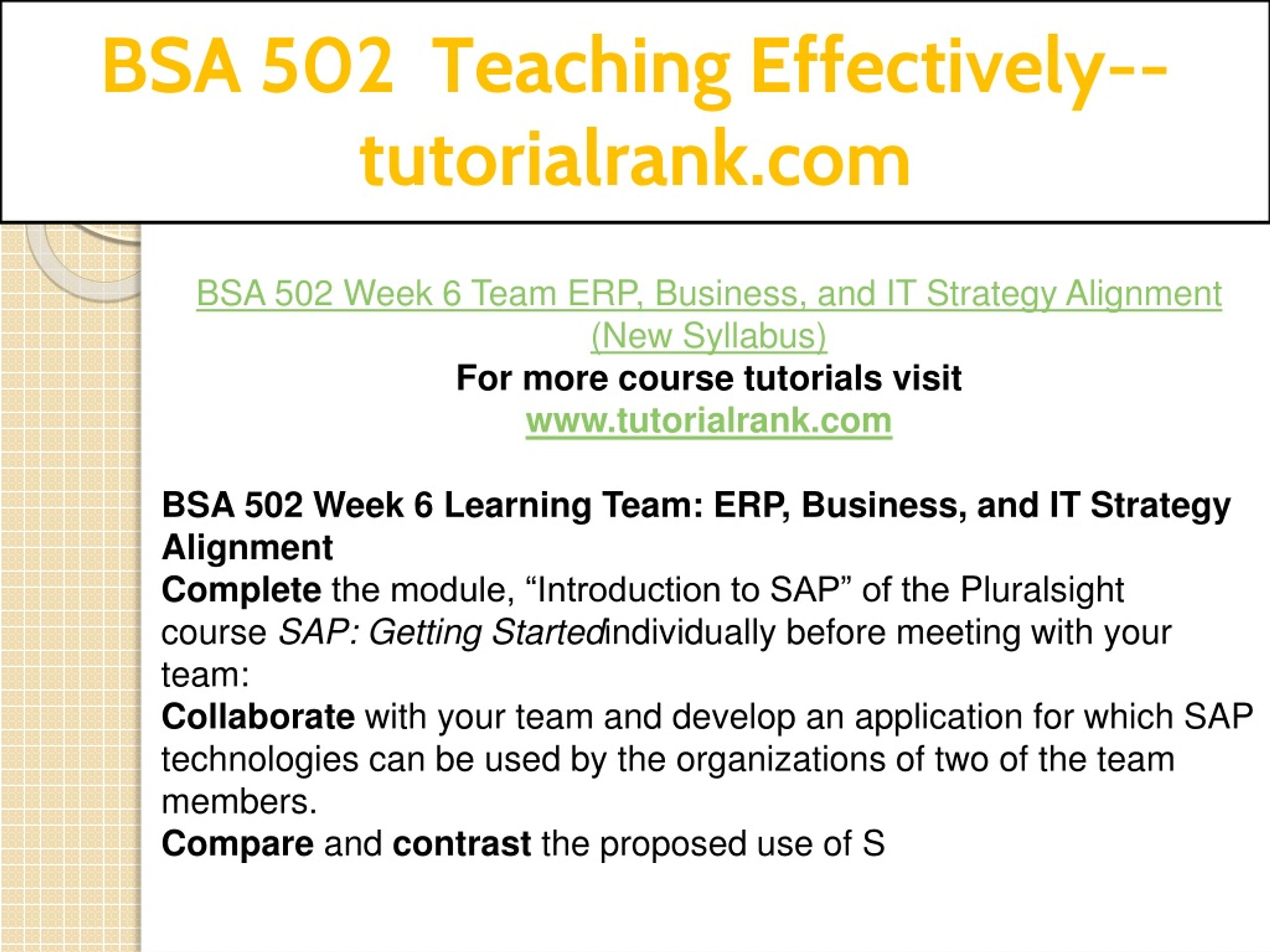 BSA 502 Teaching Effectively--tutorialrank.com

BSA 502 Week 6 Team ERP, Business, and IT Strategy Alignment (New Syllabus)
For more course tutorials visit
www.tutorialrank.com

BSA 502 Week 6 Learning Team: ERP, Business, and IT Strategy Alignment
Complete the module, “Introduction to SAP” of the Pluralsight course SAP: Getting Startedindividually before meeting with your team:
Collaborate with your team and develop an application for which SAP technologies can be used by the organizations of two of the team members.
Compare and contrast the proposed use of S